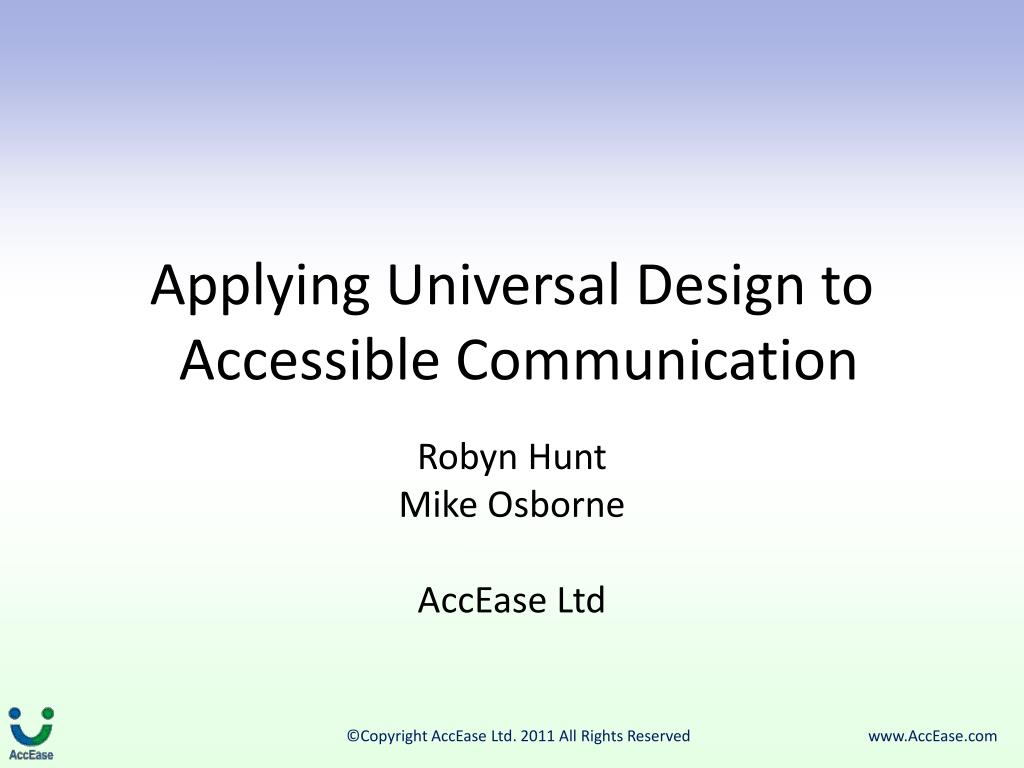 Applying Universal Design to Accessible Communication

Robyn Hunt
Mike Osborne

AccEase Ltd

AccEase

©Copyright AccEase Ltd. 2011 All Rights Reserved

www.AccEase.com